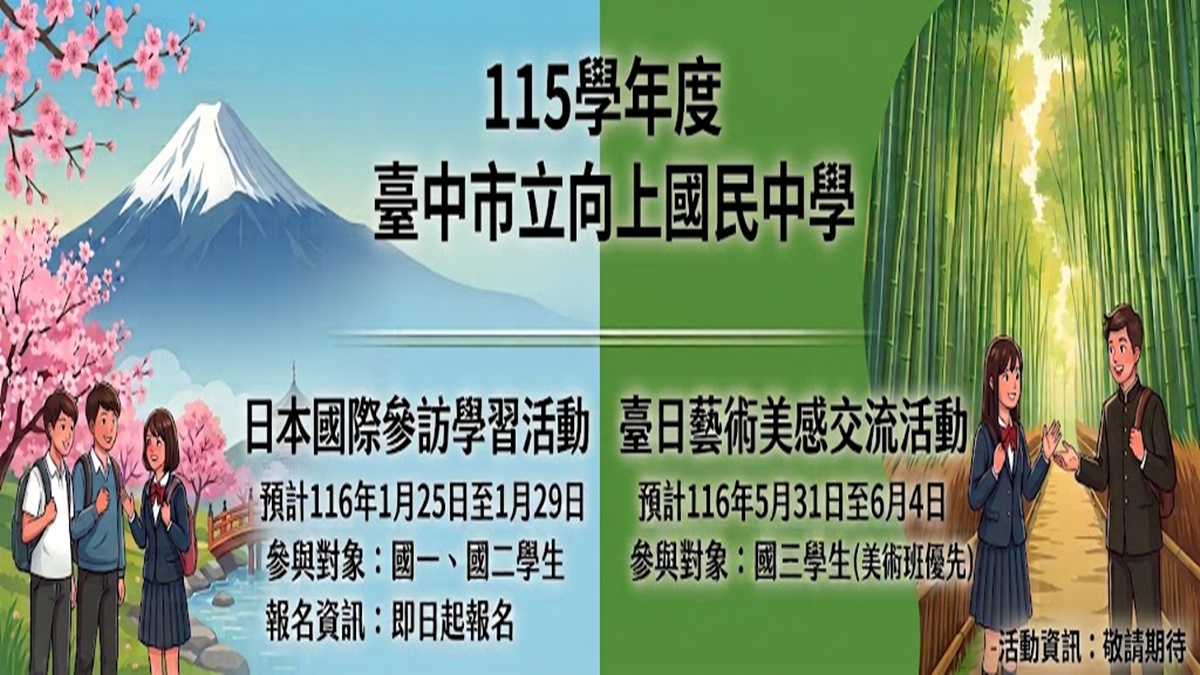 115學年度
臺中市立向上國民中學

日本國際參訪學習活動
預計116年1月25日至1月29日
參與對象：國一、國二學生
報名資訊：即日起報名

臺日藝術美感交流活動
預計116年5月31日至6月4日
參與對象：國三學生(美術班優先)
活動資訊：敬請期待